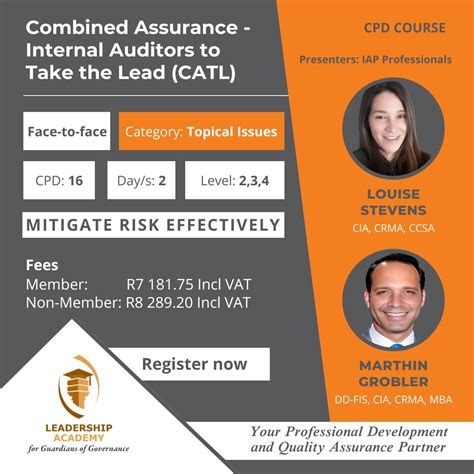 Combined Assurance - Internal Auditors to Take the Lead (CATL)

Face-to-face

Category: Topical Issues

CPD: 16

Day/s: 2

Level: 2,3,4

MITIGATE RISK EFFECTIVELY

Fees
Member: R7 181.75 Incl VAT
Non-Member: R8 289.20 Incl VAT

Register now

LEADERSHIP ACADEMY
for Guardians of Governance

CPD COURSE

Presenters: IAP Professionals

LOUISE STEVENS
CIA, CRMA, CCSA

MARTHIN GROBLER
DD-FIS, CIA, CRMA, MBA

Your Professional Development and Quality Assurance Partner